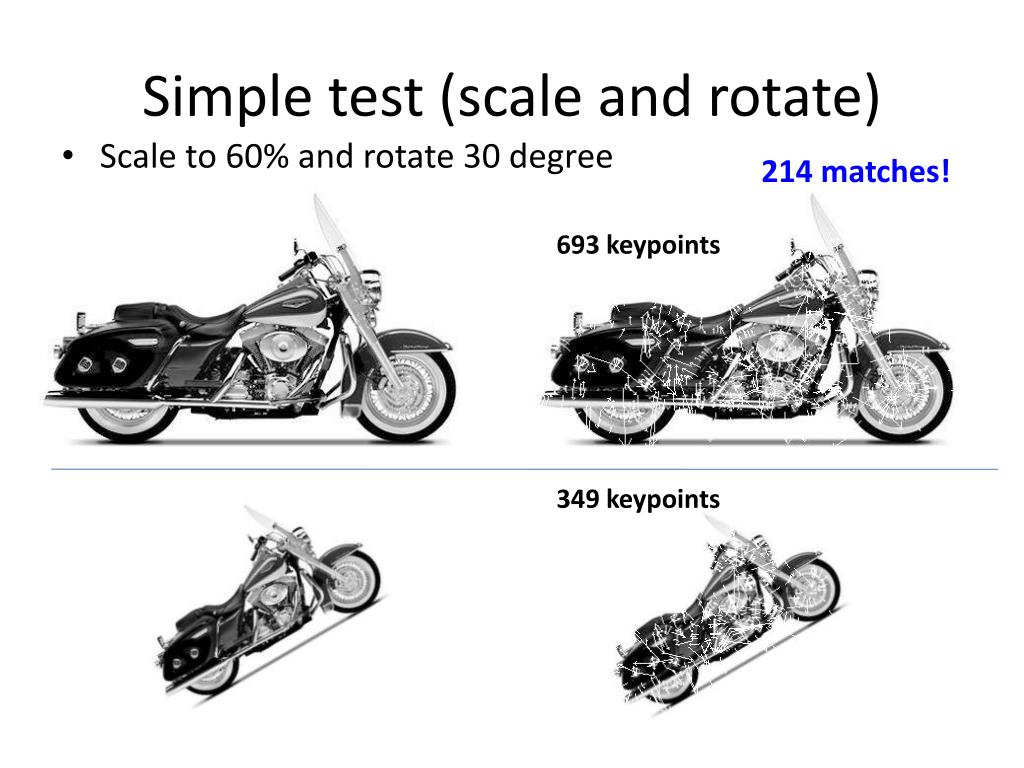 Simple test (scale and rotate)

• Scale to 60% and rotate 30 degree

214 matches!

693 keypoints

349 keypoints